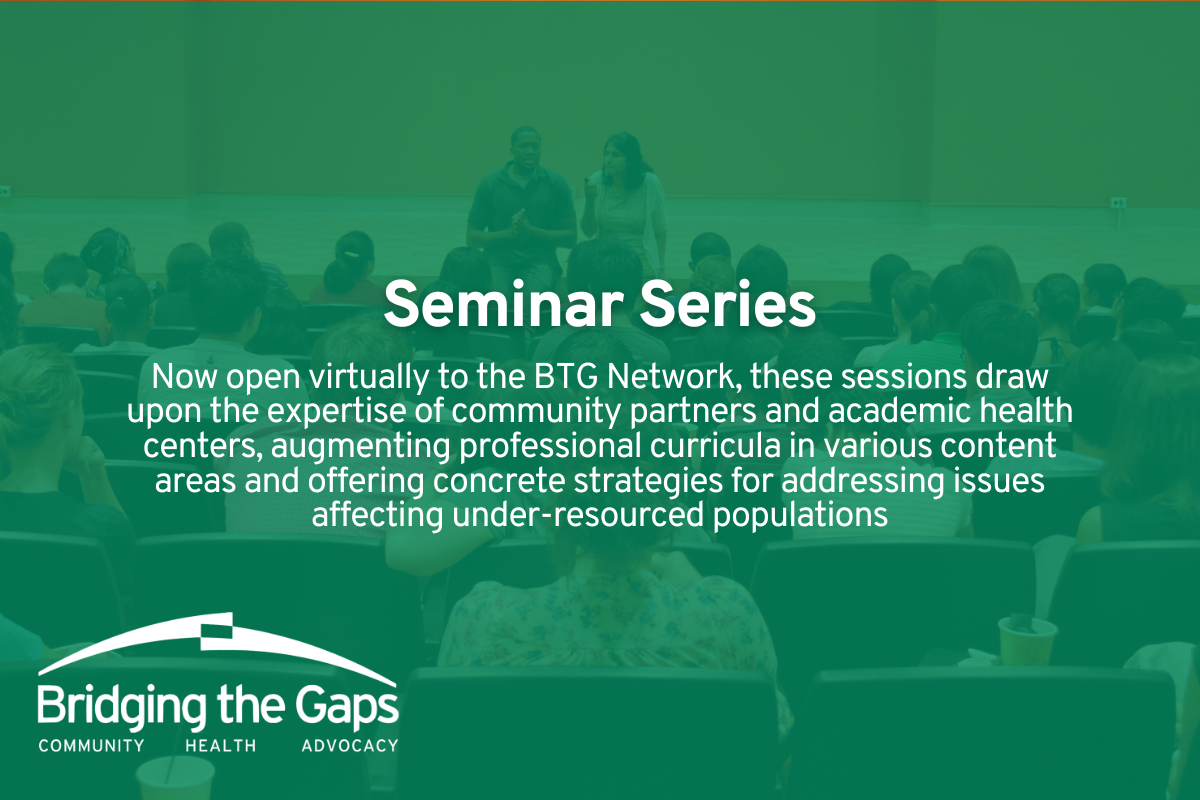 Seminar Series

Now open virtually to the BTG Network, these sessions draw upon the expertise of community partners and academic health centers, augmenting professional curricula in various content areas and offering concrete strategies for addressing issues affecting under-resourced populations

Bridging the Gaps
COMMUNITY HEALTH ADVOCACY